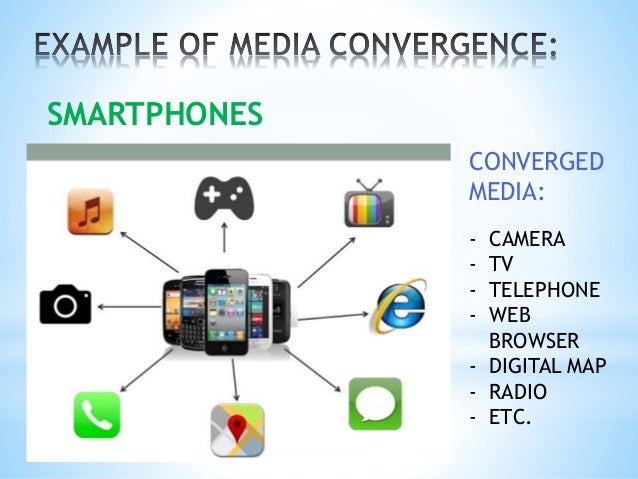 EXAMPLE OF MEDIA CONVERGENCE:

SMARTPHONES

CONVERGED MEDIA:

- CAMERA
- TV
- TELEPHONE
- WEB BROWSER
- DIGITAL MAP
- RADIO
- ETC.